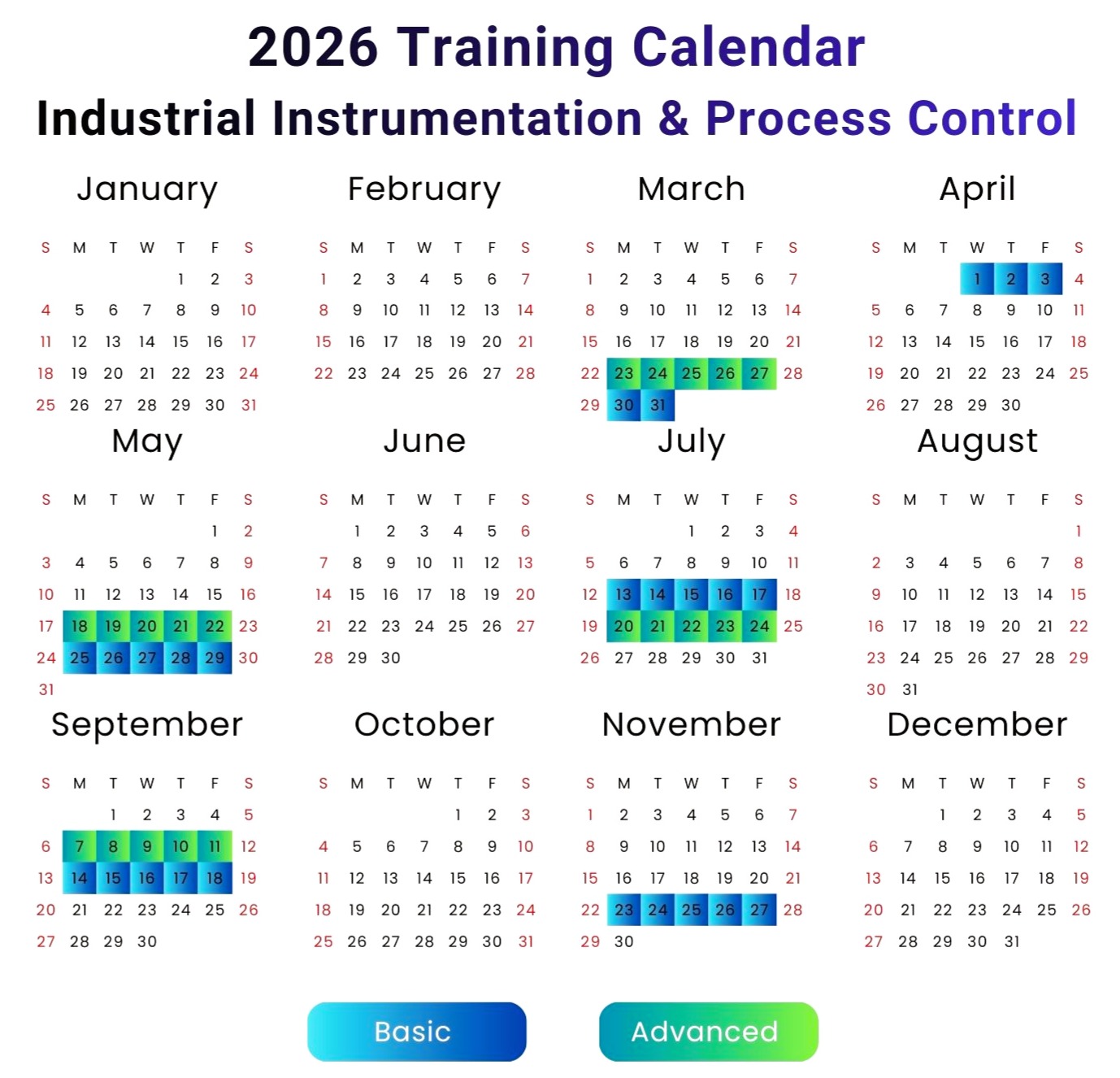 2026 Training Calendar
Industrial Instrumentation & Process Control

January

| S | M | T | W | T | F | S |
|---|---|---|---|---|---|---|
| | | | | 1 | 2 | 3 |
| 4 | 5 | 6 | 7 | 8 | 9 | 10 |
| 11 | 12 | 13 | 14 | 15 | 16 | 17 |
| 18 | 19 | 20 | 21 | 22 | 23 | 24 |
| 25 | 26 | 27 | 28 | 29 | 30 | 31 |

February

| S | M | T | W | T | F | S |
|---|---|---|---|---|---|---|
| 1 | 2 | 3 | 4 | 5 | 6 | 7 |
| 8 | 9 | 10 | 11 | 12 | 13 | 14 |
| 15 | 16 | 17 | 18 | 19 | 20 | 21 |
| 22 | 23 | 24 | 25 | 26 | 27 | 28 |

March

| S | M | T | W | T | F | S |
|---|---|---|---|---|---|---|
| 1 | 2 | 3 | 4 | 5 | 6 | 7 |
| 8 | 9 | 10 | 11 | 12 | 13 | 14 |
| 15 | 16 | 17 | 18 | 19 | 20 | 21 |
| 22 | 23 | 24 | 25 | 26 | 27 | 28 |
| 29 | 30 | 31 | | | | |

April

| S | M | T | W | T | F | S |
|---|---|---|---|---|---|---|
| | | | 1 | 2 | 3 | 4 |
| 5 | 6 | 7 | 8 | 9 | 10 | 11 |
| 12 | 13 | 14 | 15 | 16 | 17 | 18 |
| 19 | 20 | 21 | 22 | 23 | 24 | 25 |
| 26 | 27 | 28 | 29 | 30 | | |

May

| S | M | T | W | T | F | S |
|---|---|---|---|---|---|---|
| | | | | | 1 | 2 |
| 3 | 4 | 5 | 6 | 7 | 8 | 9 |
| 10 | 11 | 12 | 13 | 14 | 15 | 16 |
| 17 | 18 | 19 | 20 | 21 | 22 | 23 |
| 24 | 25 | 26 | 27 | 28 | 29 | 30 |
| 31 | | | | | | |

June

| S | M | T | W | T | F | S |
|---|---|---|---|---|---|---|
| | 1 | 2 | 3 | 4 | 5 | 6 |
| 7 | 8 | 9 | 10 | 11 | 12 | 13 |
| 14 | 15 | 16 | 17 | 18 | 19 | 20 |
| 21 | 22 | 23 | 24 | 25 | 26 | 27 |
| 28 | 29 | 30 | | | | |

July

| S | M | T | W | T | F | S |
|---|---|---|---|---|---|---|
| | | | 1 | 2 | 3 | 4 |
| 5 | 6 | 7 | 8 | 9 | 10 | 11 |
| 12 | 13 | 14 | 15 | 16 | 17 | 18 |
| 19 | 20 | 21 | 22 | 23 | 24 | 25 |
| 26 | 27 | 28 | 29 | 30 | 31 | |

August

| S | M | T | W | T | F | S |
|---|---|---|---|---|---|---|
| | | | | | | 1 |
| 2 | 3 | 4 | 5 | 6 | 7 | 8 |
| 9 | 10 | 11 | 12 | 13 | 14 | 15 |
| 16 | 17 | 18 | 19 | 20 | 21 | 22 |
| 23 | 24 | 25 | 26 | 27 | 28 | 29 |
| 30 | 31 | | | | | |

September

| S | M | T | W | T | F | S |
|---|---|---|---|---|---|---|
| | | 1 | 2 | 3 | 4 | 5 |
| 6 | 7 | 8 | 9 | 10 | 11 | 12 |
| 13 | 14 | 15 | 16 | 17 | 18 | 19 |
| 20 | 21 | 22 | 23 | 24 | 25 | 26 |
| 27 | 28 | 29 | 30 | | | |

October

| S | M | T | W | T | F | S |
|---|---|---|---|---|---|---|
| | | | | 1 | 2 | 3 |
| 4 | 5 | 6 | 7 | 8 | 9 | 10 |
| 11 | 12 | 13 | 14 | 15 | 16 | 17 |
| 18 | 19 | 20 | 21 | 22 | 23 | 24 |
| 25 | 26 | 27 | 28 | 29 | 30 | 31 |

November

| S | M | T | W | T | F | S |
|---|---|---|---|---|---|---|
| 1 | 2 | 3 | 4 | 5 | 6 | 7 |
| 8 | 9 | 10 | 11 | 12 | 13 | 14 |
| 15 | 16 | 17 | 18 | 19 | 20 | 21 |
| 22 | 23 | 24 | 25 | 26 | 27 | 28 |
| 29 | 30 | | | | | |

December

| S | M | T | W | T | F | S |
|---|---|---|---|---|---|---|
| | | 1 | 2 | 3 | 4 | 5 |
| 6 | 7 | 8 | 9 | 10 | 11 | 12 |
| 13 | 14 | 15 | 16 | 17 | 18 | 19 |
| 20 | 21 | 22 | 23 | 24 | 25 | 26 |
| 27 | 28 | 29 | 30 | 31 | | |

Basic
Advanced